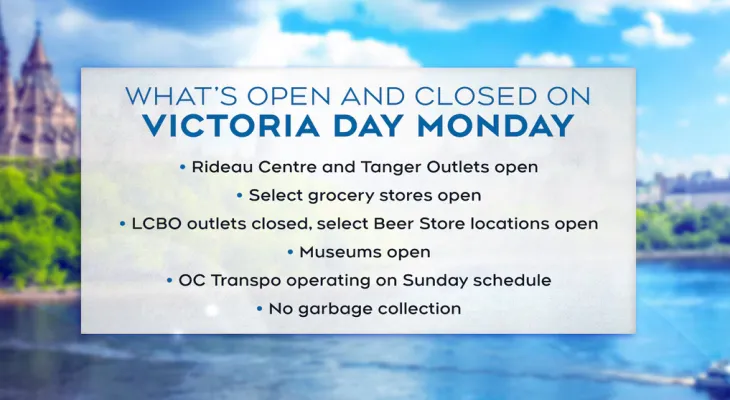 WHAT'S OPEN AND CLOSED ON
VICTORIA DAY MONDAY

• Rideau Centre and Tanger Outlets open
• Select grocery stores open
• LCBO outlets closed, select Beer Store locations open
• Museums open
• OC Transpo operating on Sunday schedule
• No garbage collection